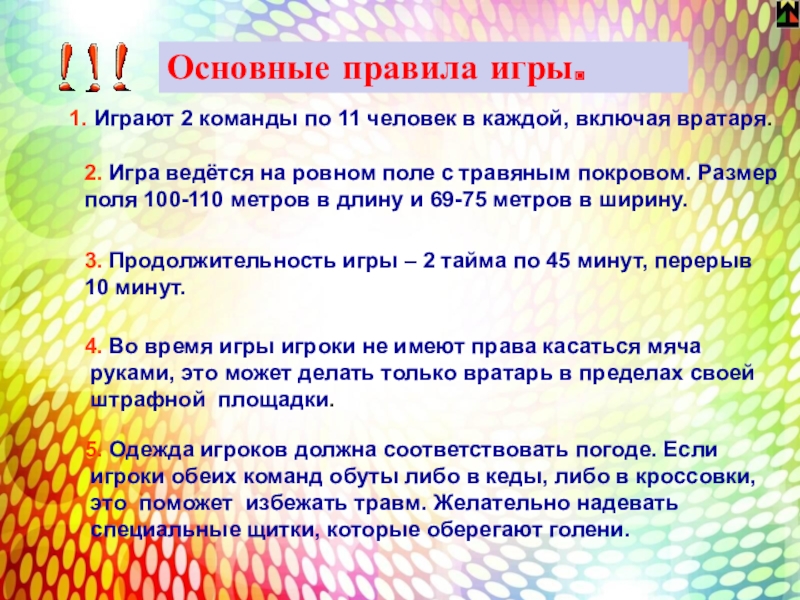 !!!

Основные правила игры.

1. Играют 2 команды по 11 человек в каждой, включая вратаря.

2. Игра ведётся на ровном поле с травяным покровом. Размер поля 100-110 метров в длину и 69-75 метров в ширину.

3. Продолжительность игры – 2 тайма по 45 минут, перерыв 10 минут.

4. Во время игры игроки не имеют права касаться мяча руками, это может делать только вратарь в пределах своей штрафной площадки.

5. Одежда игроков должна соответствовать погоде. Если игроки обеих команд обуты либо в кеды, либо в кроссовки, это поможет избежать травм. Желательно надевать специальные щитки, которые оберегают голени.